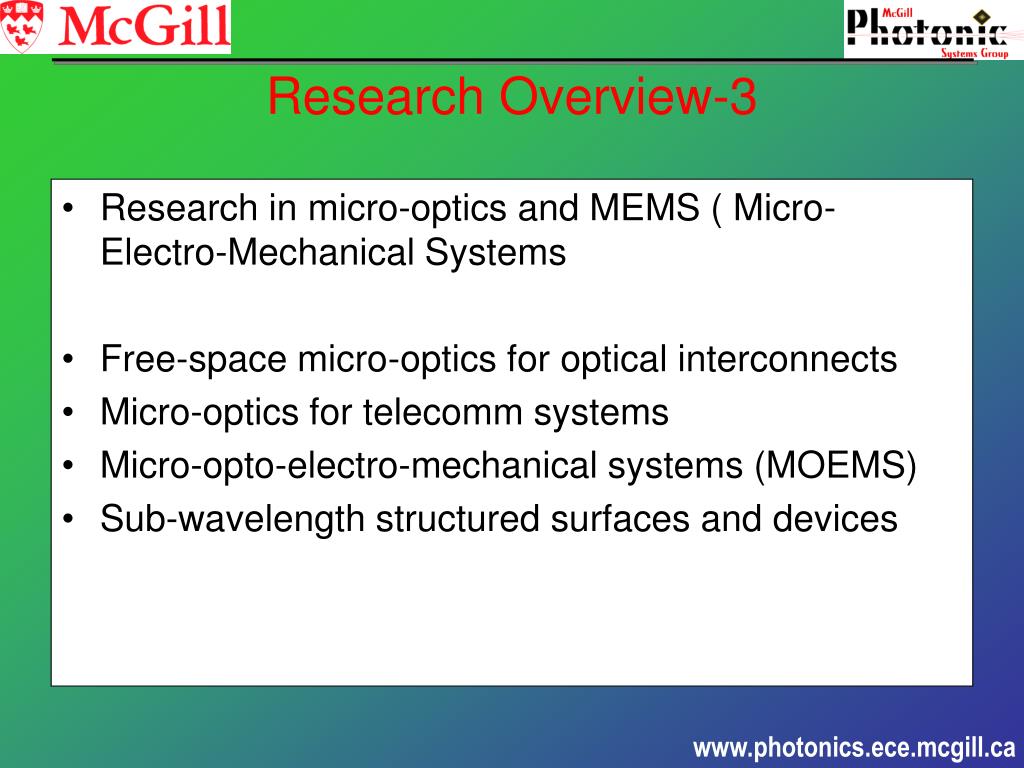 McGill

McGill Photonic Systems Group

Research Overview-3

• Research in micro-optics and MEMS ( Micro-Electro-Mechanical Systems

• Free-space micro-optics for optical interconnects
• Micro-optics for telecomm systems
• Micro-opto-electro-mechanical systems (MOEMS)
• Sub-wavelength structured surfaces and devices

www.photonics.ece.mcgill.ca